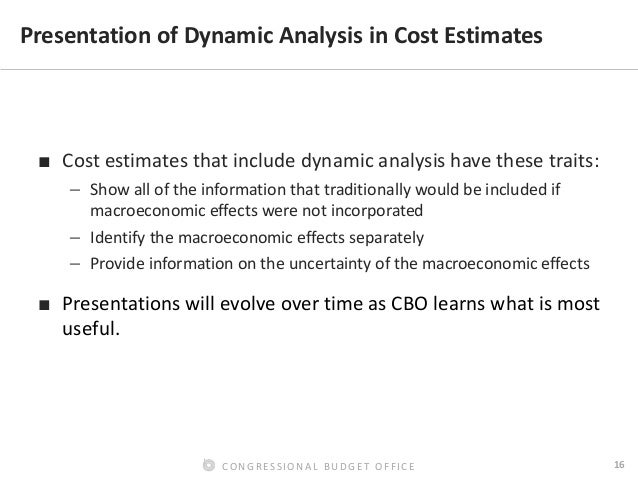 Presentation of Dynamic Analysis in Cost Estimates

■ Cost estimates that include dynamic analysis have these traits:

– Show all of the information that traditionally would be included if macroeconomic effects were not incorporated

– Identify the macroeconomic effects separately

– Provide information on the uncertainty of the macroeconomic effects

■ Presentations will evolve over time as CBO learns what is most useful.

CONGRESSIONAL BUDGET OFFICE

16